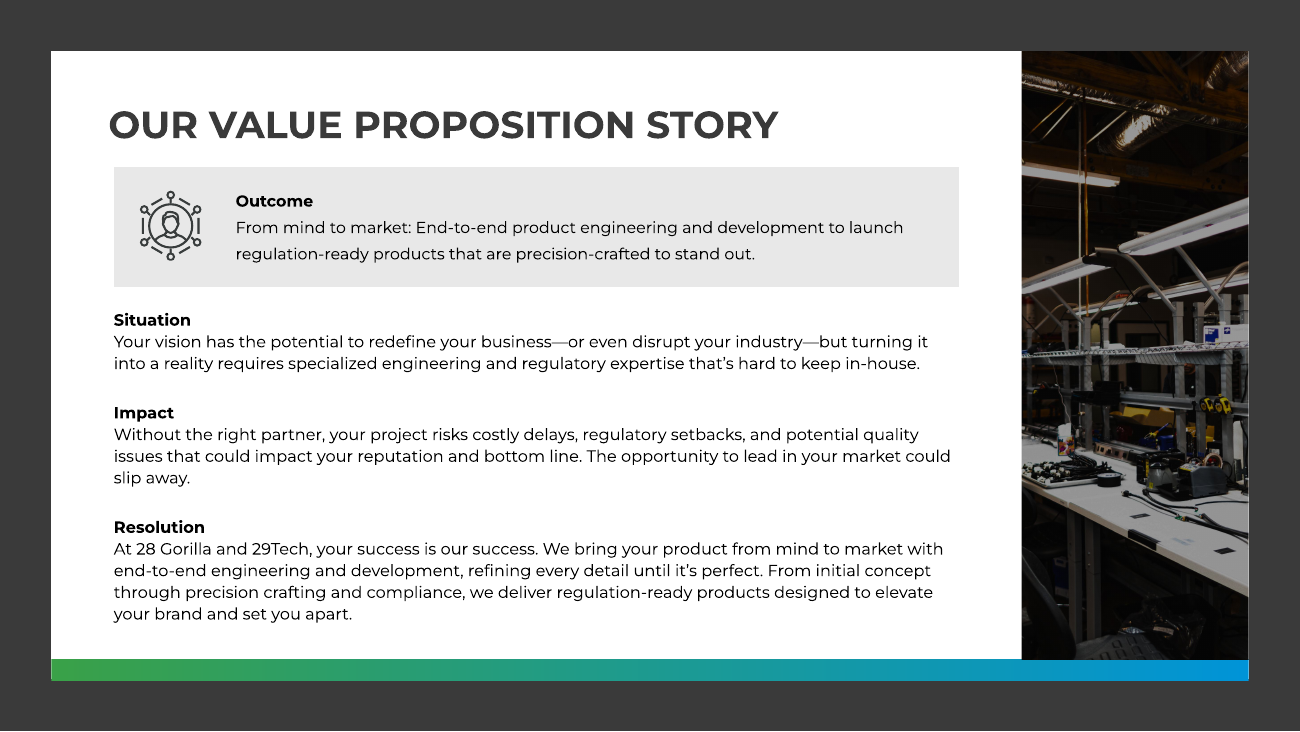 OUR VALUE PROPOSITION STORY

Outcome
From mind to market: End-to-end product engineering and development to launch regulation-ready products that are precision-crafted to stand out.

Situation
Your vision has the potential to redefine your business—or even disrupt your industry—but turning it into a reality requires specialized engineering and regulatory expertise that's hard to keep in-house.

Impact
Without the right partner, your project risks costly delays, regulatory setbacks, and potential quality issues that could impact your reputation and bottom line. The opportunity to lead in your market could slip away.

Resolution
At 28 Gorilla and 29Tech, your success is our success. We bring your product from mind to market with end-to-end engineering and development, refining every detail until it's perfect. From initial concept through precision crafting and compliance, we deliver regulation-ready products designed to elevate your brand and set you apart.